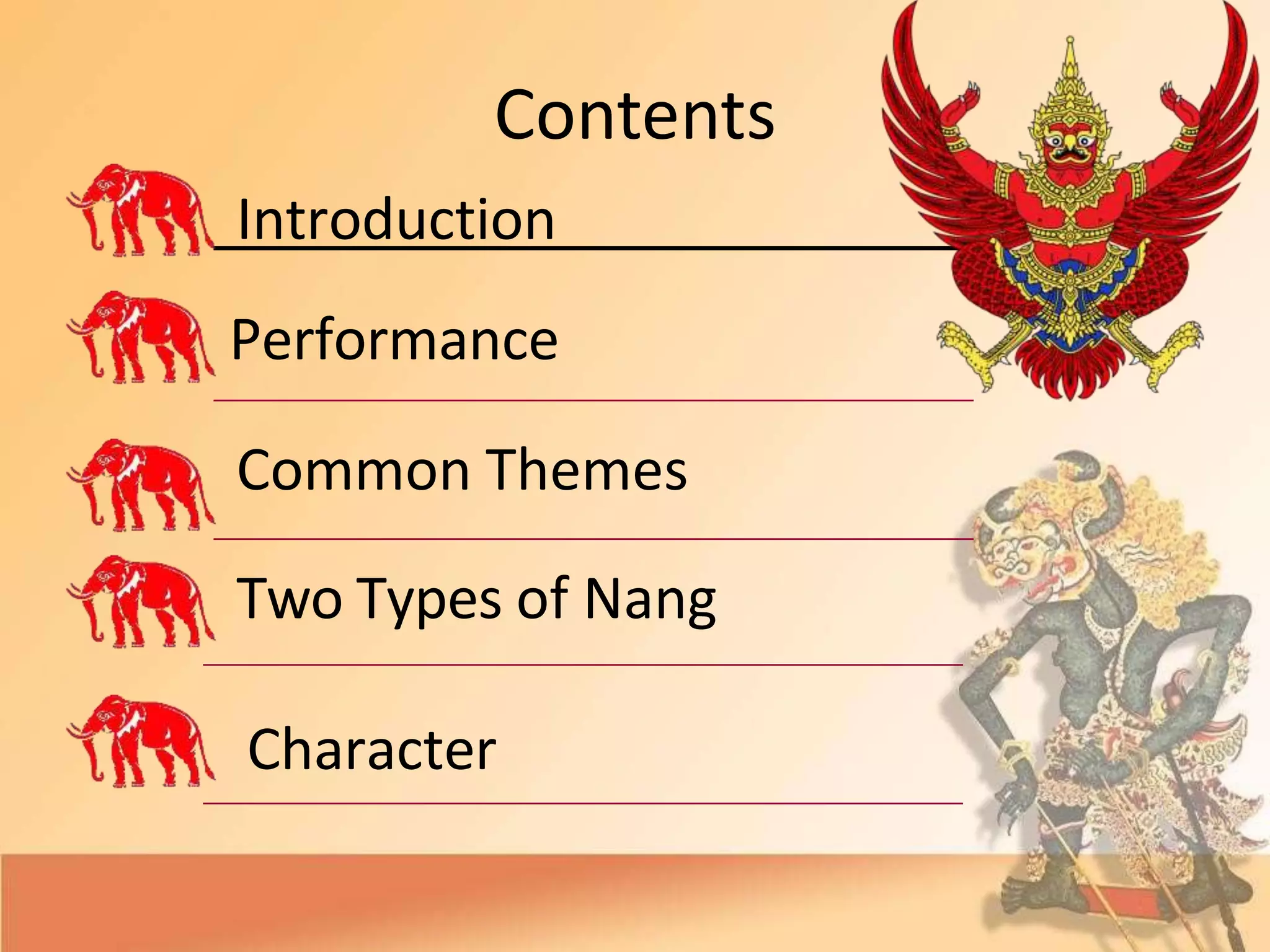 Contents

Introduction

Performance

Common Themes

Two Types of Nang

Character